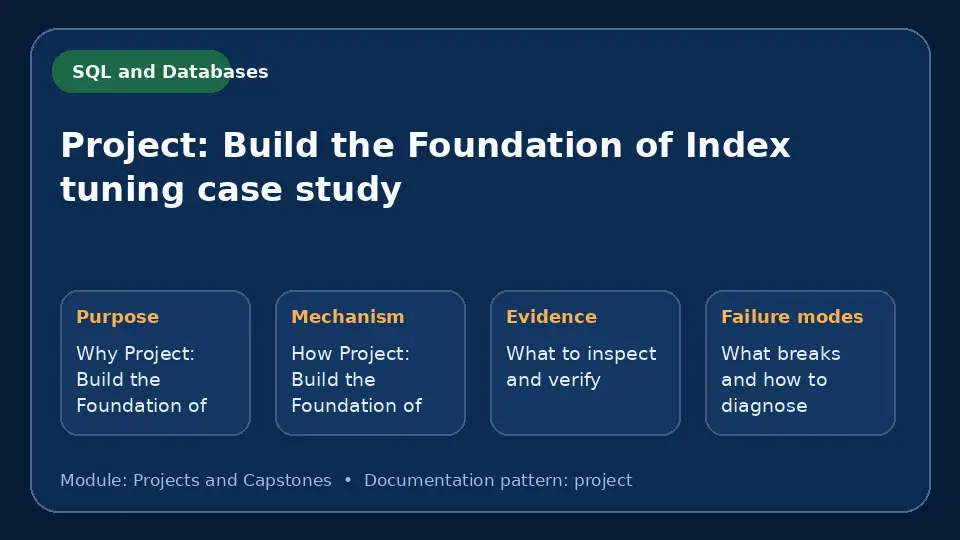 SQL and Databases

Project: Build the Foundation of Index tuning case study

Purpose

Why Project: Build the Foundation of

Mechanism

How Project: Build the Foundation of

Evidence

What to inspect and verify

Failure modes

What breaks and how to diagnose

Module: Projects and Capstones • Documentation pattern: project